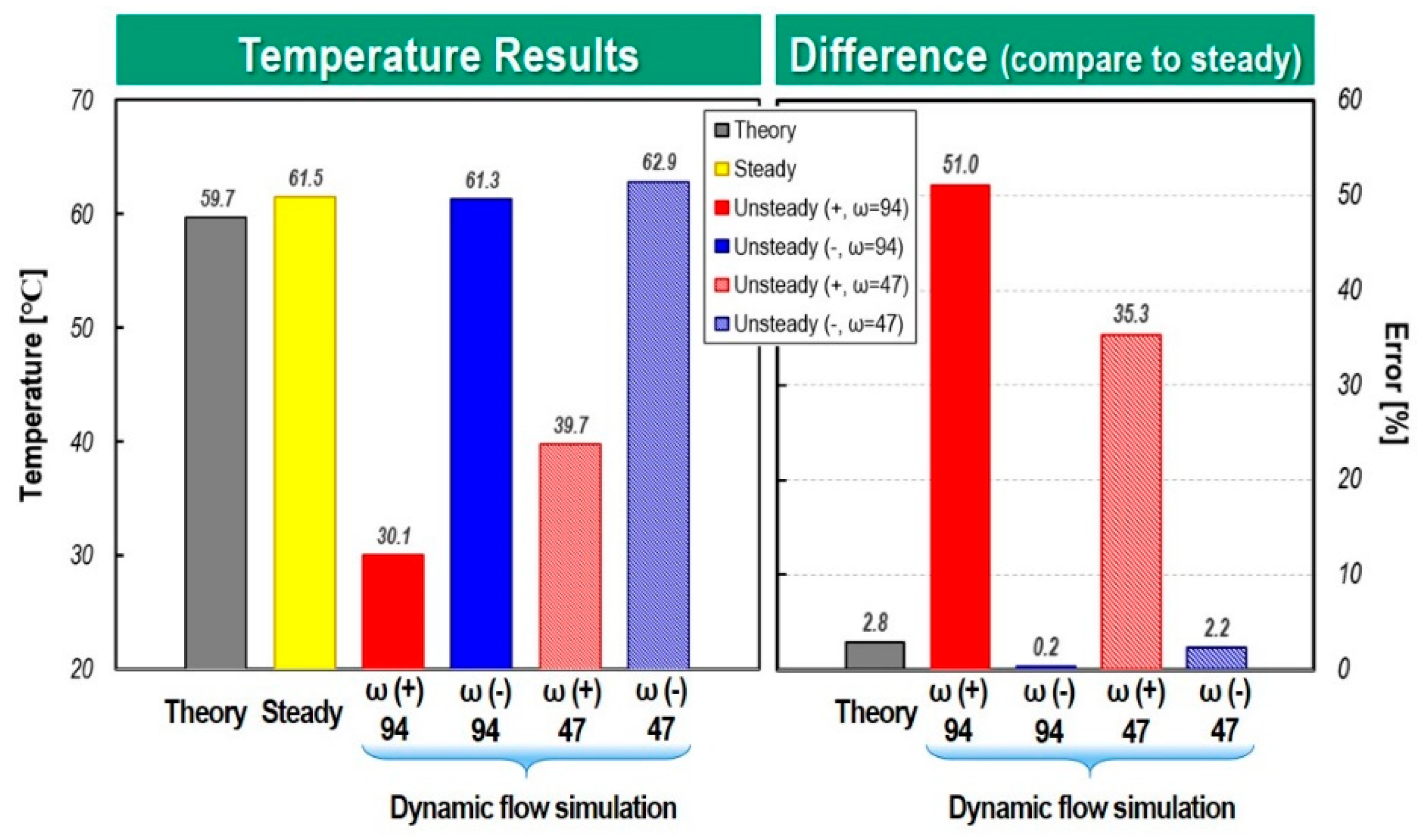 Temperature Results

Difference (compare to steady)

Temperature [°C]

70
60
50
40
30
20

59.7
61.5
30.1
61.3
39.7
62.9

Theory
Steady
Unsteady (+, ω=94)
Unsteady (-, ω=94)
Unsteady (+, ω=47)
Unsteady (-, ω=47)

Theory Steady ω (+) 94 ω (-) 94 ω (+) 47 ω (-) 47

Dynamic flow simulation

Error [%]

60
50
40
30
20
10
0

2.8
51.0
0.2
35.3
2.2

Theory ω (+) 94 ω (-) 94 ω (+) 47 ω (-) 47

Dynamic flow simulation